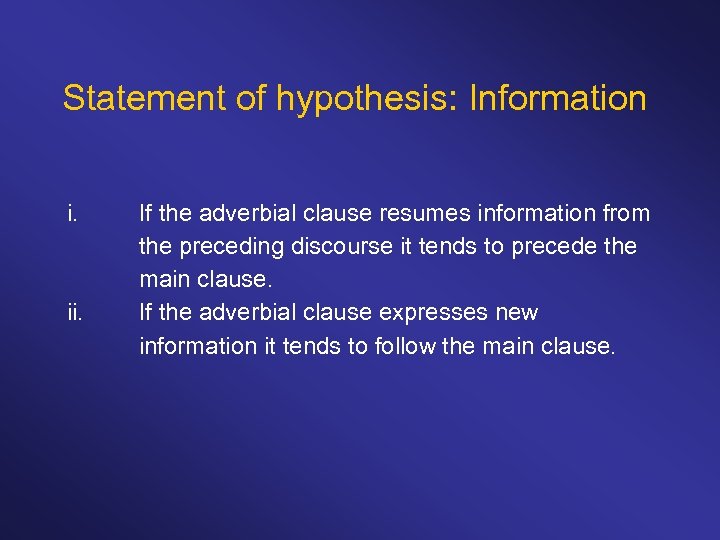 Statement of hypothesis: Information

i. If the adverbial clause resumes information from the preceding discourse it tends to precede the main clause.

ii. If the adverbial clause expresses new information it tends to follow the main clause.